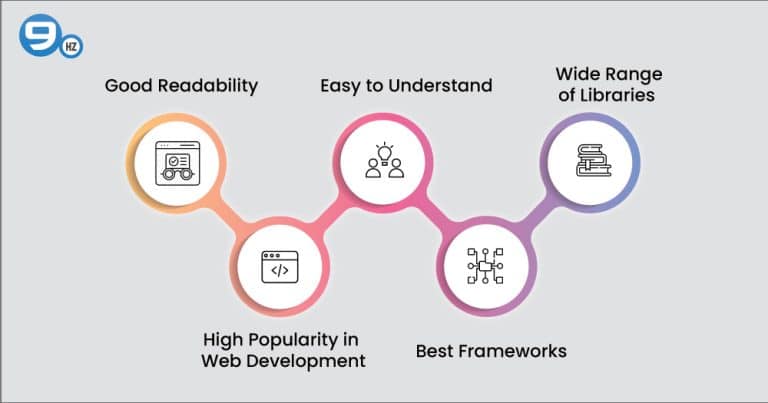 9 HZ

Good Readability

Easy to Understand

Wide Range of Libraries

High Popularity in Web Development

Best Frameworks